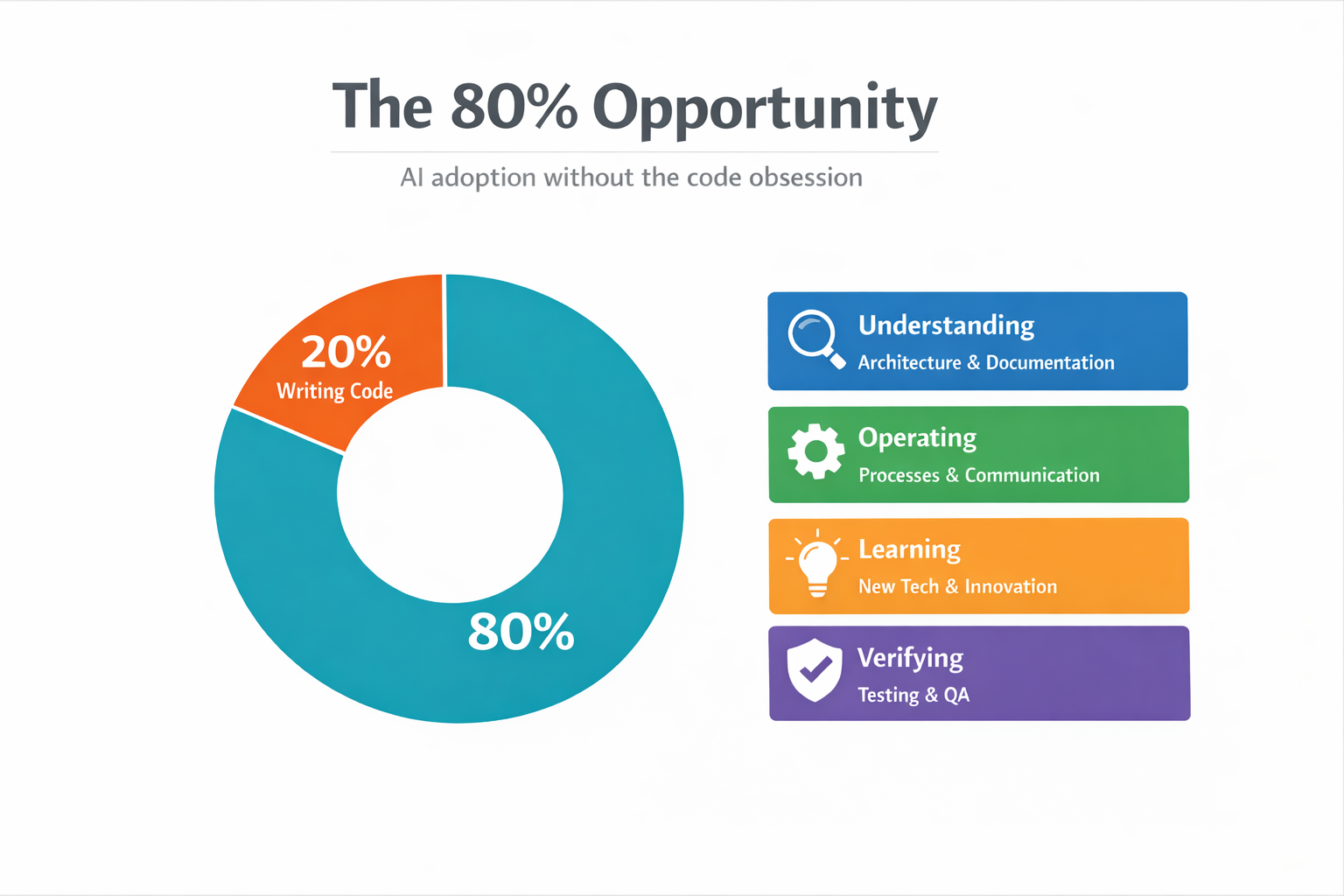 The 80% Opportunity

AI adoption without the code obsession

20%
Writing Code

80%

Understanding
Architecture & Documentation

Operating
Processes & Communication

Learning
New Tech & Innovation

Verifying
Testing & QA